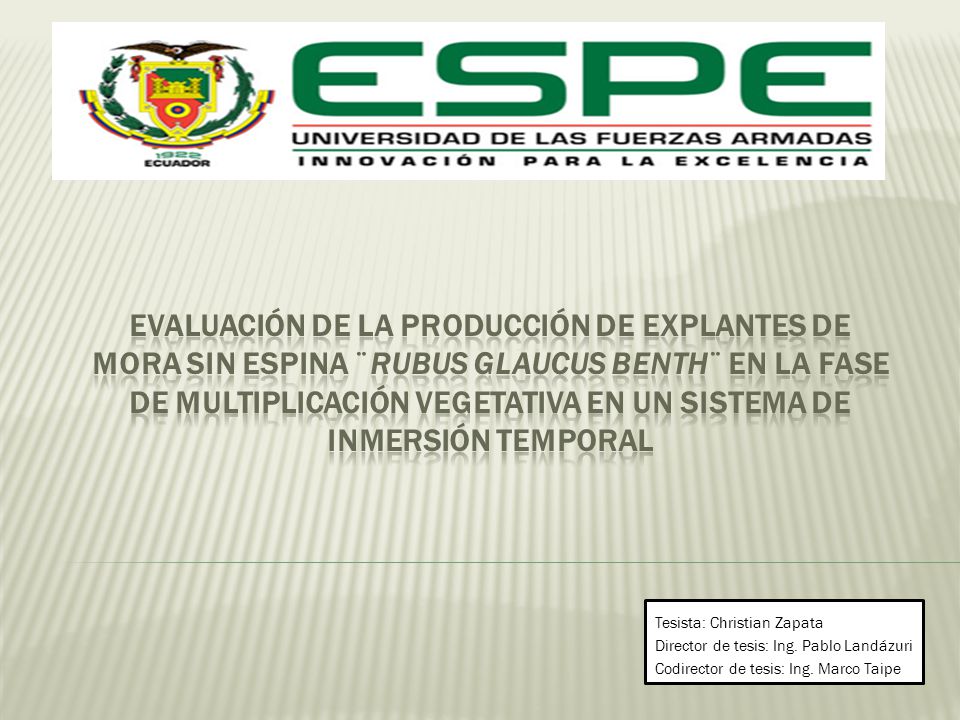 1922
ECUADOR

ESPE
UNIVERSIDAD DE LAS FUERZAS ARMADAS
INNOVACIÓN PARA LA EXCELENCIA

EVALUACIÓN DE LA PRODUCCIÓN DE EXPLANTES DE MORA SIN ESPINA ¨RUBUS GLAUCUS BENTH¨ EN LA FASE DE MULTIPLICACIÓN VEGETATIVA EN UN SISTEMA DE INMERSIÓN TEMPORAL

Tesista: Christian Zapata
Director de tesis: Ing. Pablo Landázuri
Codirector de tesis: Ing. Marco Taipe